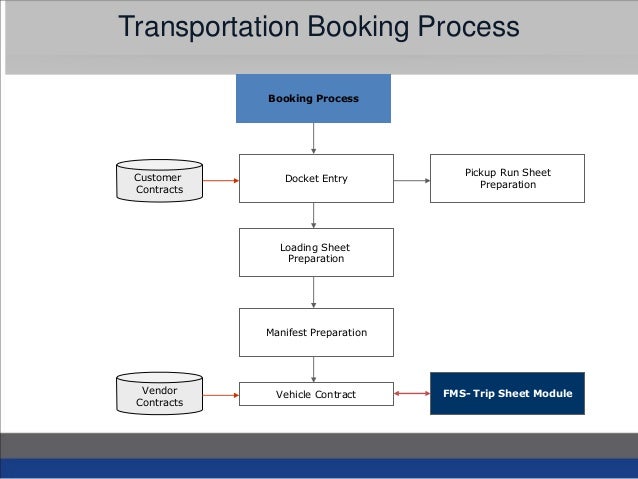 Transportation Booking Process

Booking Process

Customer Contracts

Docket Entry

Pickup Run Sheet Preparation

Loading Sheet Preparation

Manifest Preparation

Vendor Contracts

Vehicle Contract

FMS- Trip Sheet Module